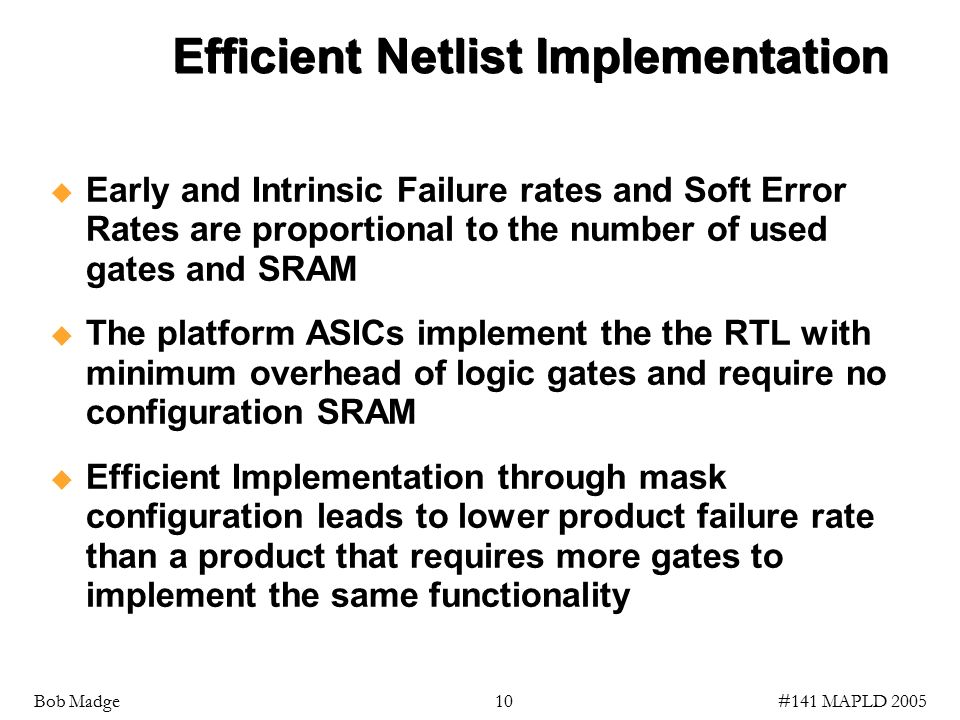 Efficient Netlist Implementation

Early and Intrinsic Failure rates and Soft Error Rates are proportional to the number of used gates and SRAM

The platform ASICs implement the the RTL with minimum overhead of logic gates and require no configuration SRAM

Efficient Implementation through mask configuration leads to lower product failure rate than a product that requires more gates to implement the same functionality

Bob Madge 10 #141 MAPLD 2005